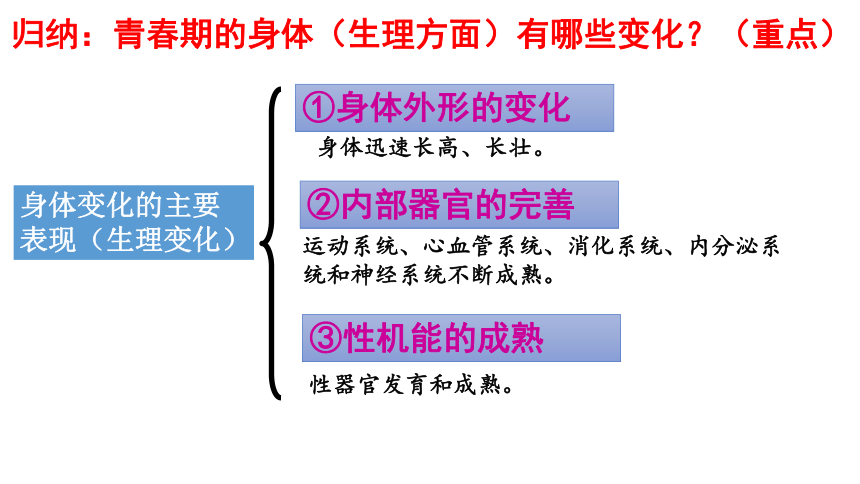 归纳：青春期的身体（生理方面）有哪些变化？（重点）

身体变化的主要表现（生理变化）

①身体外形的变化

身体迅速长高、长壮。

②内部器官的完善

运动系统、心血管系统、消化系统、内分泌系统和神经系统不断成熟。

③性机能的成熟

性器官发育和成熟。